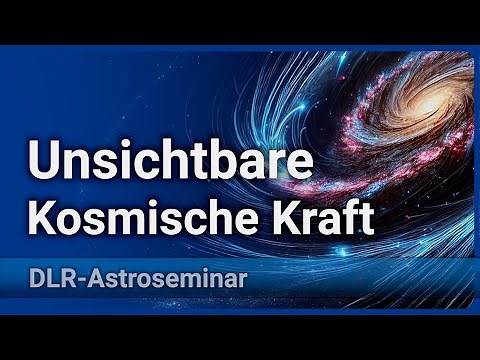 Unsichtbare Kosmische Kraft

DLR-Astroseminar